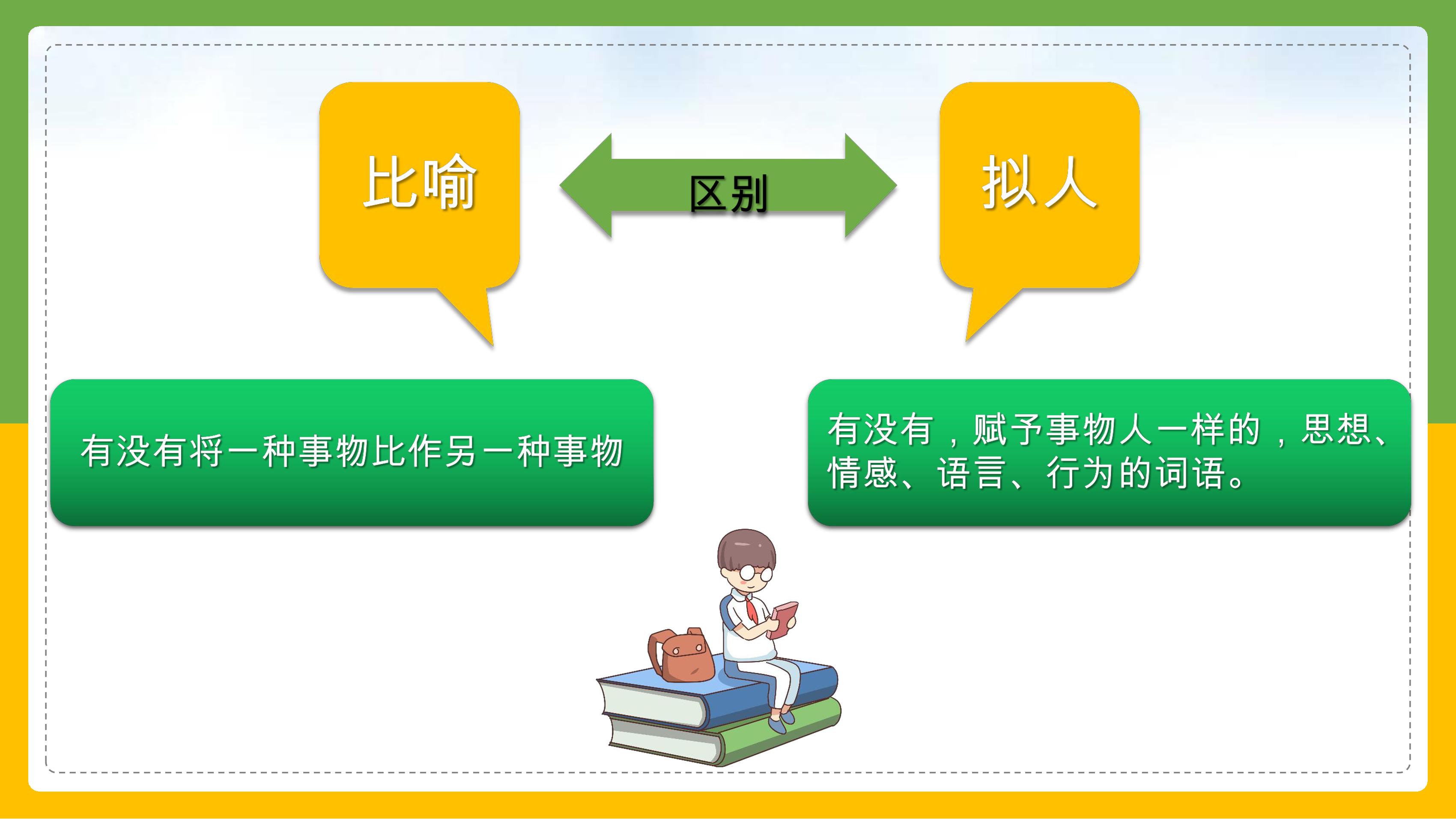 比喻

区别

拟人

有没有将一种事物比作另一种事物

有没有，赋予事物人一样的，思想、情感、语言、行为的词语。